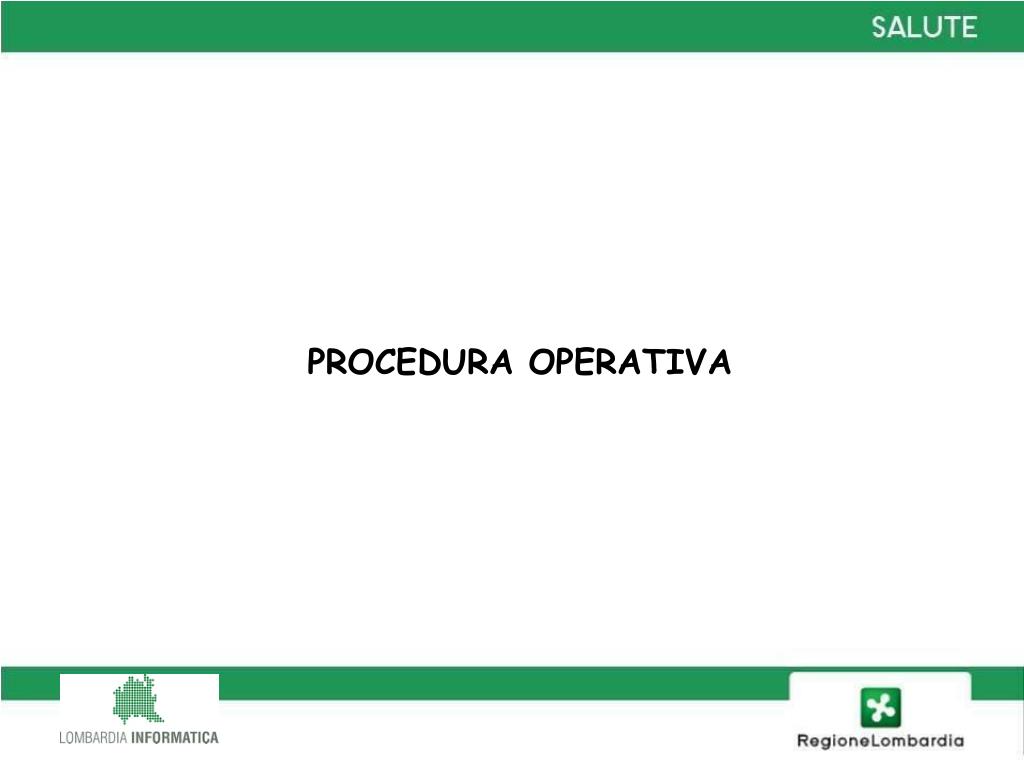 SALUTE

PROCEDURA OPERATIVA

LOMBARDIA INFORMATICA

RegioneLombardia